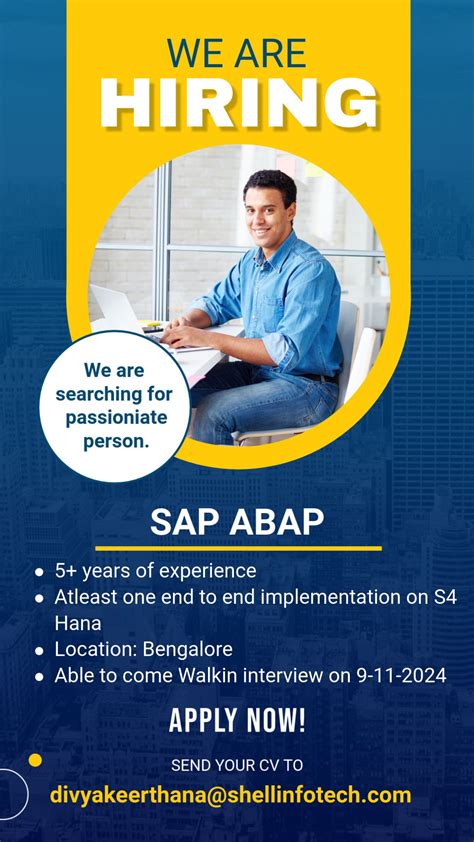 WE ARE
HIRING

We are searching for passioniate person.

SAP ABAP

- 5+ years of experience
- Atleast one end to end implementation on S4 Hana
- Location: Bengalore
- Able to come Walkin interview on 9-11-2024

APPLY NOW!

SEND YOUR CV TO

divyakeerthana@shellinfotech.com